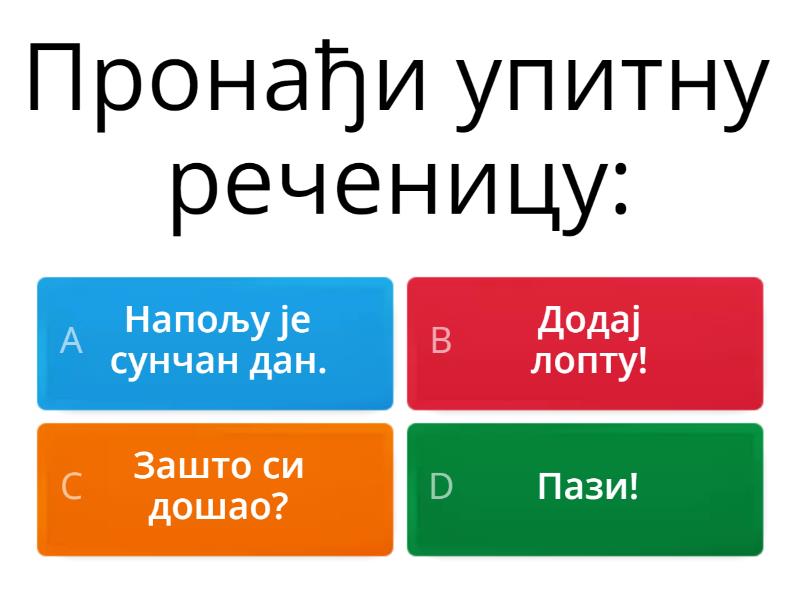 Пронађи упитну реченицу:

A Напољу је сунчан дан.

B Додај лопту!

C Зашто си дошао?

D Пази!